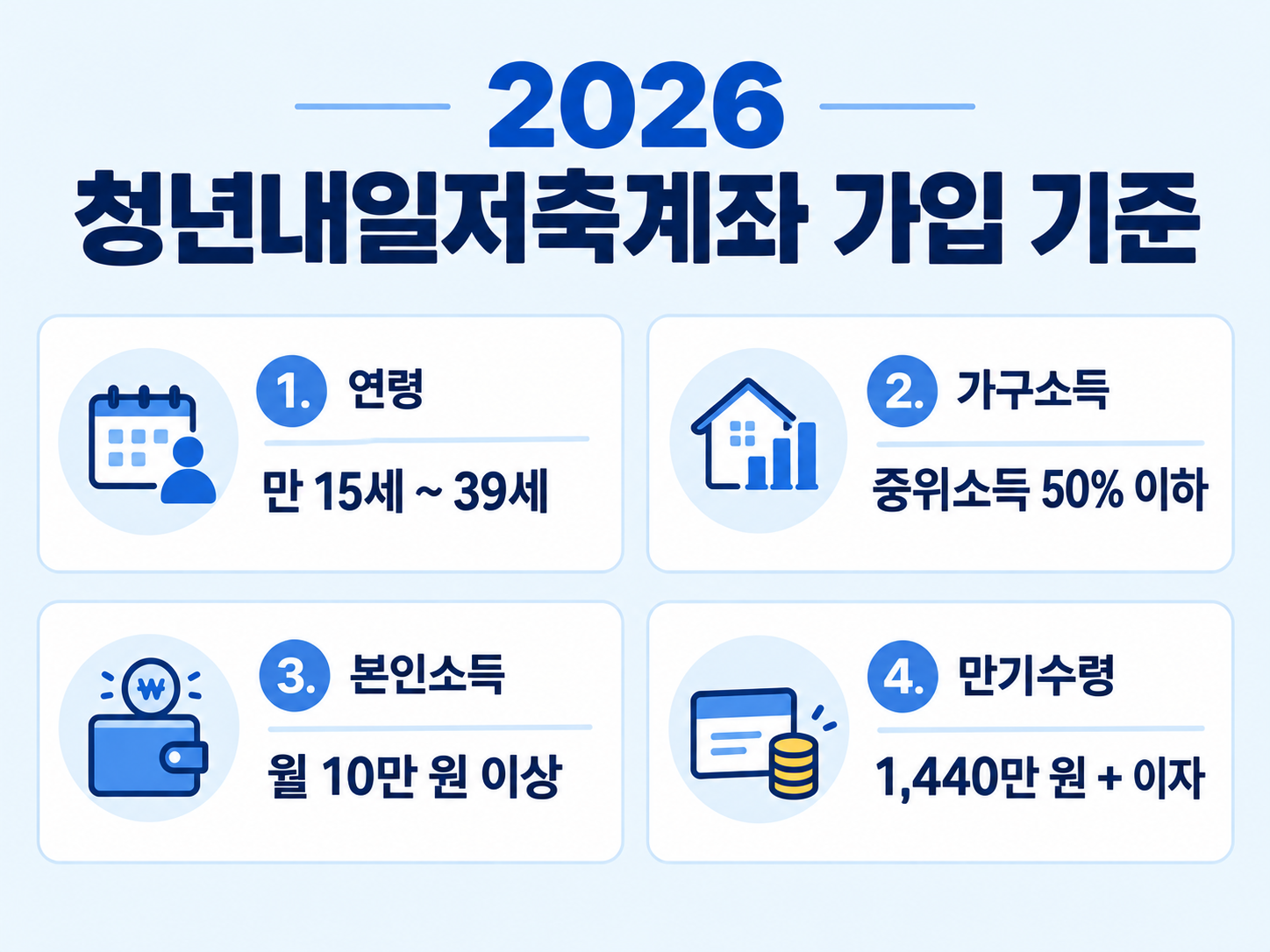 2026
청년내일저축계좌 가입 기준

1. 연령
만 15세 ~ 39세

2. 가구소득
중위소득 50% 이하

₩
3. 본인소득
월 10만 원 이상

4. 만기수령
1,440만 원 + 이자